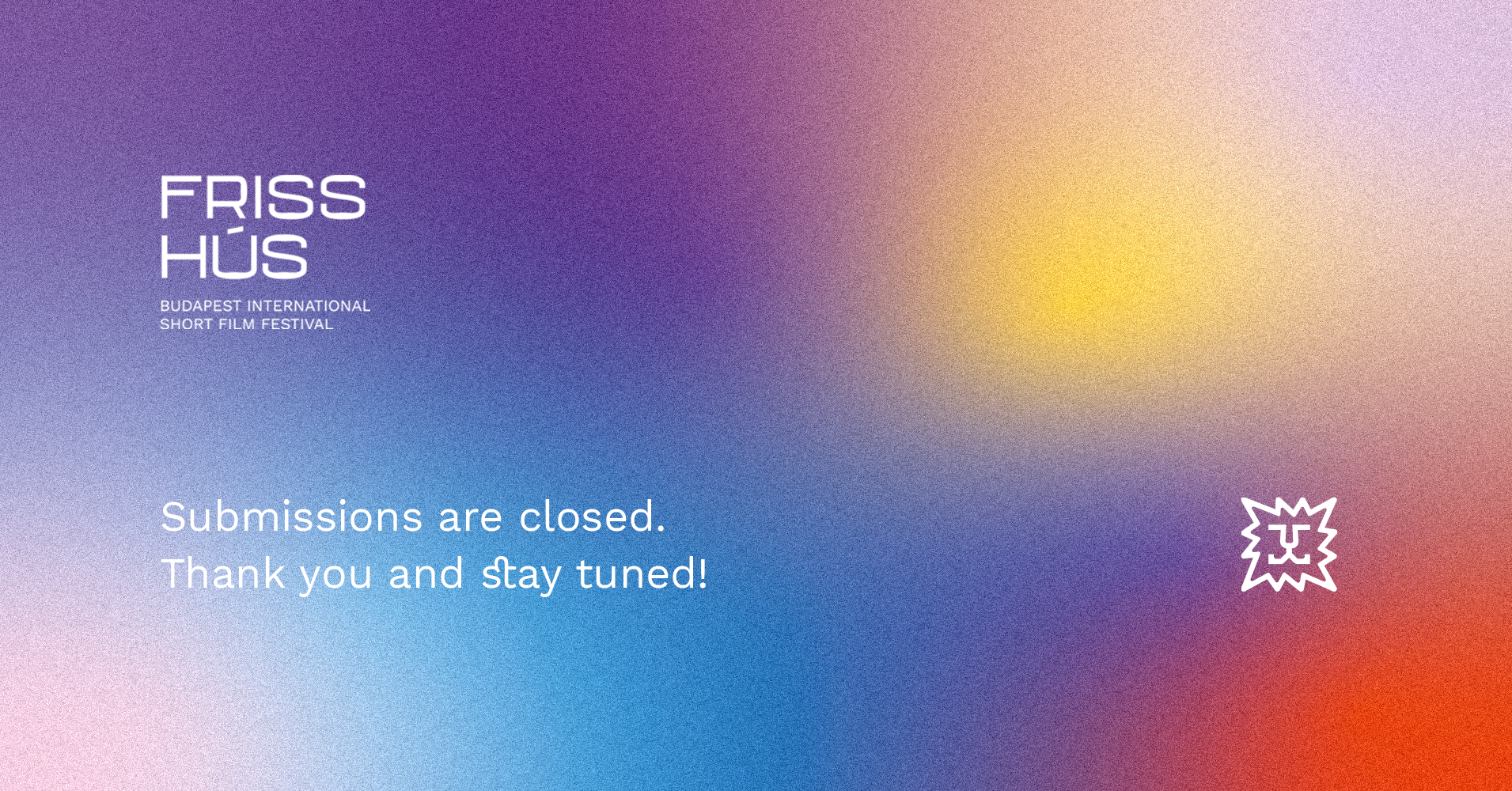 FRISS
HÚS

BUDAPEST INTERNATIONAL
SHORT FILM FESTIVAL

Submissions are closed.
Thank you and stay tuned!